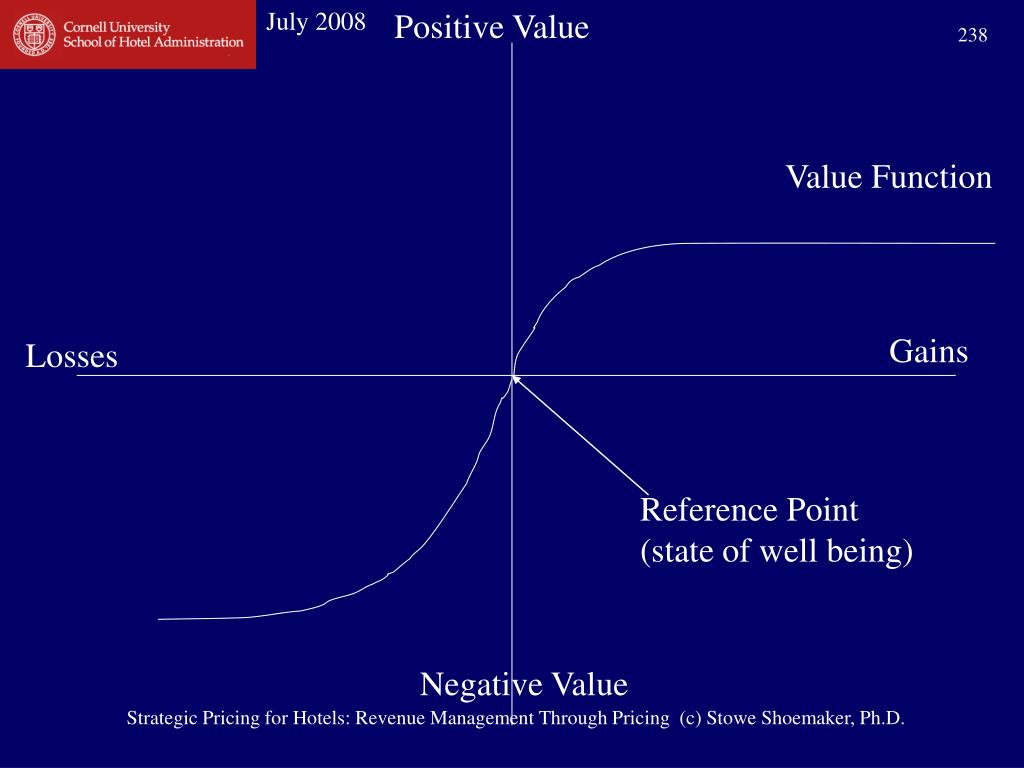 Cornell University
School of Hotel Administration

July 2008

Positive Value

238

Value Function

Losses

Gains

Reference Point
(state of well being)

Negative Value

Strategic Pricing for Hotels: Revenue Management Through Pricing (c) Stowe Shoemaker, Ph.D.